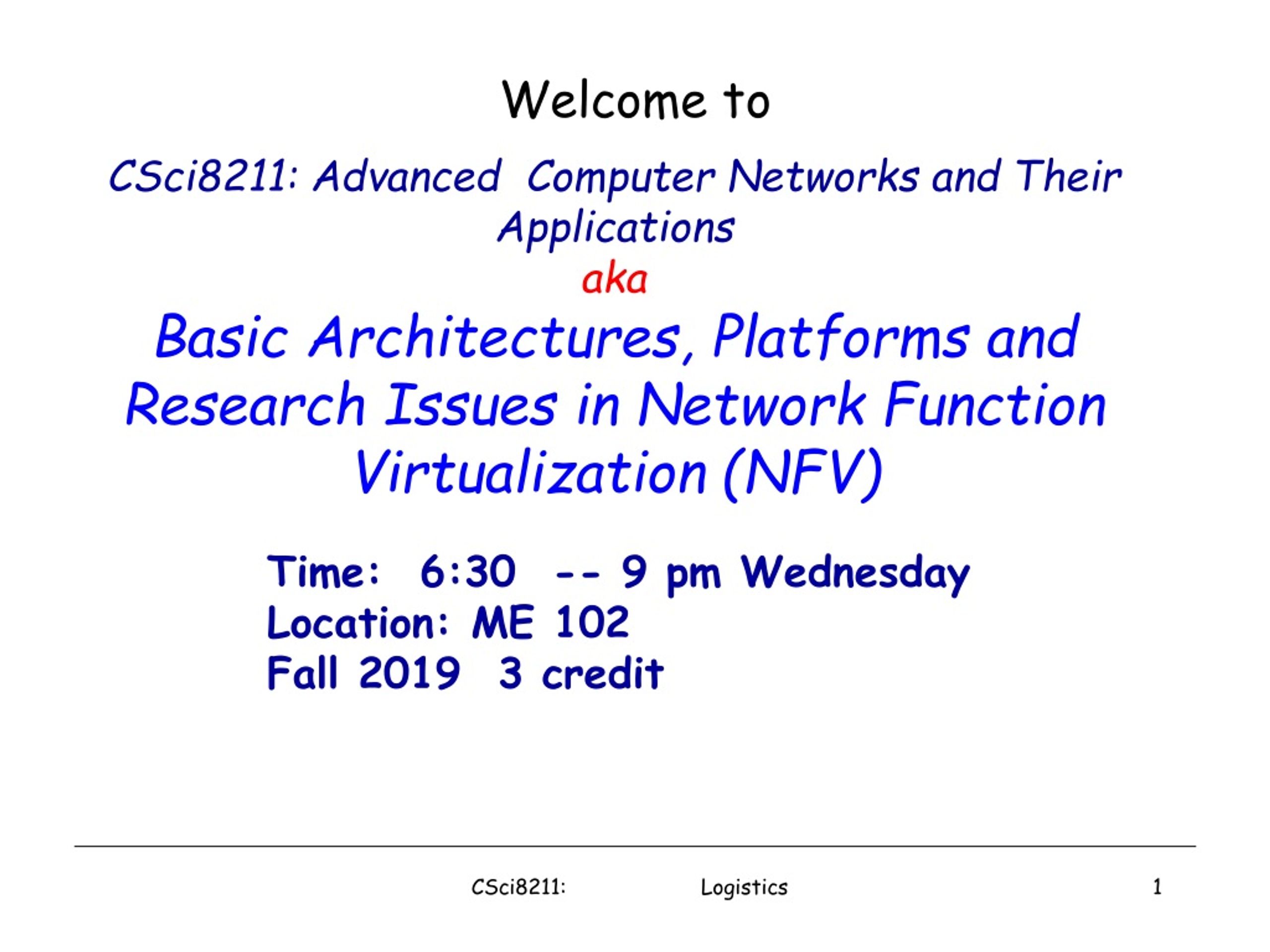 Welcome to

CSci8211: Advanced Computer Networks and Their Applications

aka

Basic Architectures, Platforms and Research Issues in Network Function Virtualization (NFV)

Time: 6:30 -- 9 pm Wednesday
Location: ME 102
Fall 2019 3 credit

CSci8211: Logistics 1